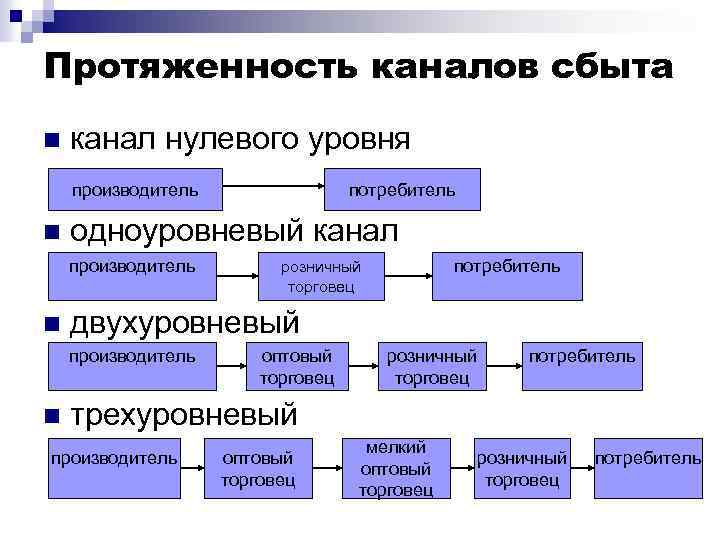 Протяженность каналов сбыта

канал нулевого уровня

производитель

потребитель

одноуровневый канал

производитель

розничный торговец

потребитель

двухуровневый

производитель

оптовый торговец

розничный торговец

потребитель

трехуровневый

производитель

оптовый торговец

мелкий оптовый торговец

розничный торговец

потребитель